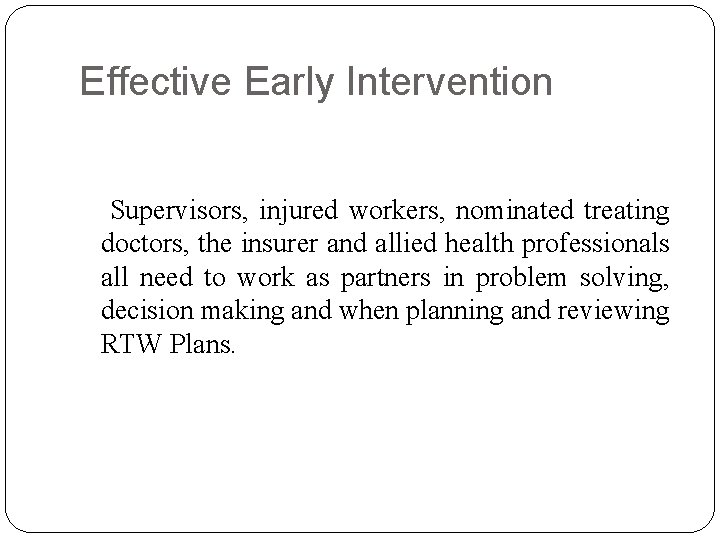 Effective Early Intervention

Supervisors, injured workers, nominated treating doctors, the insurer and allied health professionals all need to work as partners in problem solving, decision making and when planning and reviewing RTW Plans.